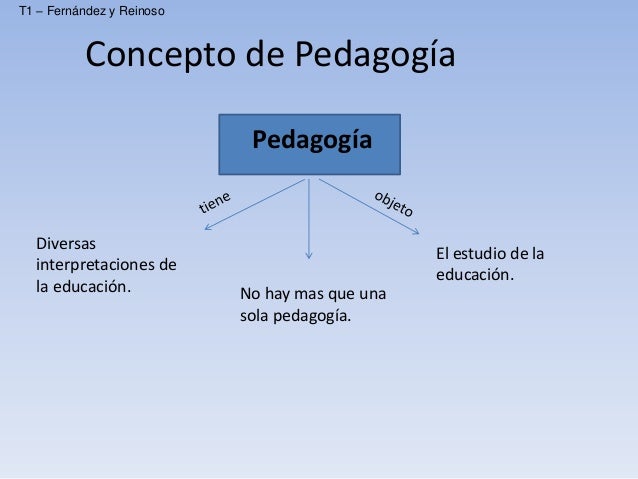 T1 – Fernández y Reinoso

Concepto de Pedagogía

Pedagogía

tiene

objeto

Diversas interpretaciones de la educación.

No hay mas que una sola pedagogía.

El estudio de la educación.